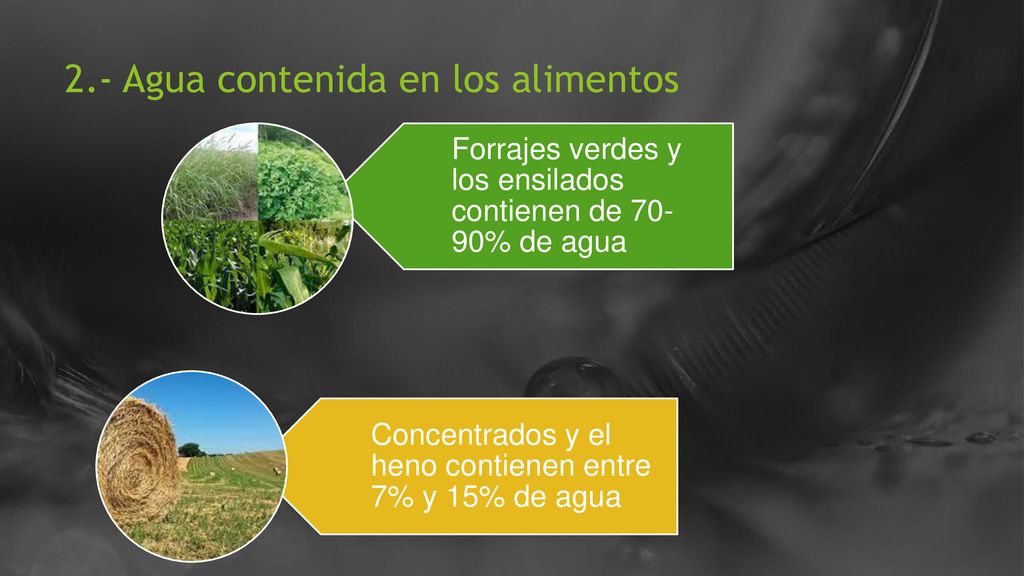 2.- Agua contenida en los alimentos

Forrajes verdes y los ensilados contienen de 70-90% de agua

Concentrados y el heno contienen entre 7% y 15% de agua